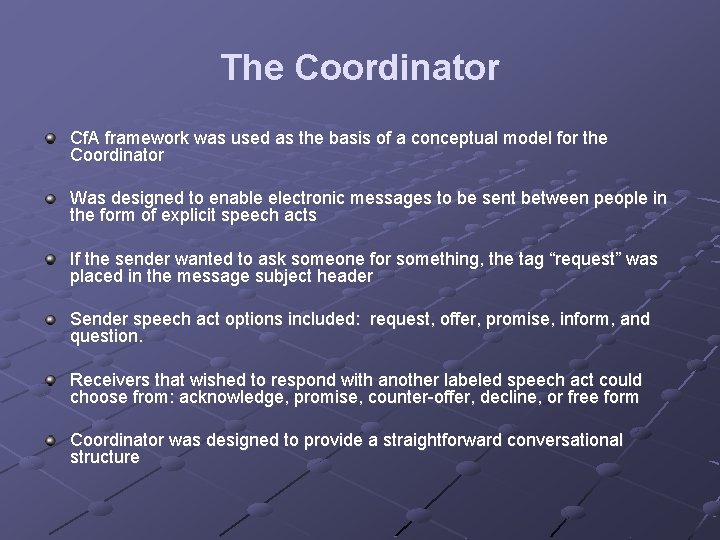 The Coordinator

CfA framework was used as the basis of a conceptual model for the Coordinator

Was designed to enable electronic messages to be sent between people in the form of explicit speech acts

If the sender wanted to ask someone for something, the tag “request” was placed in the message subject header

Sender speech act options included: request, offer, promise, inform, and question.

Receivers that wished to respond with another labeled speech act could choose from: acknowledge, promise, counter-offer, decline, or free form

Coordinator was designed to provide a straightforward conversational structure